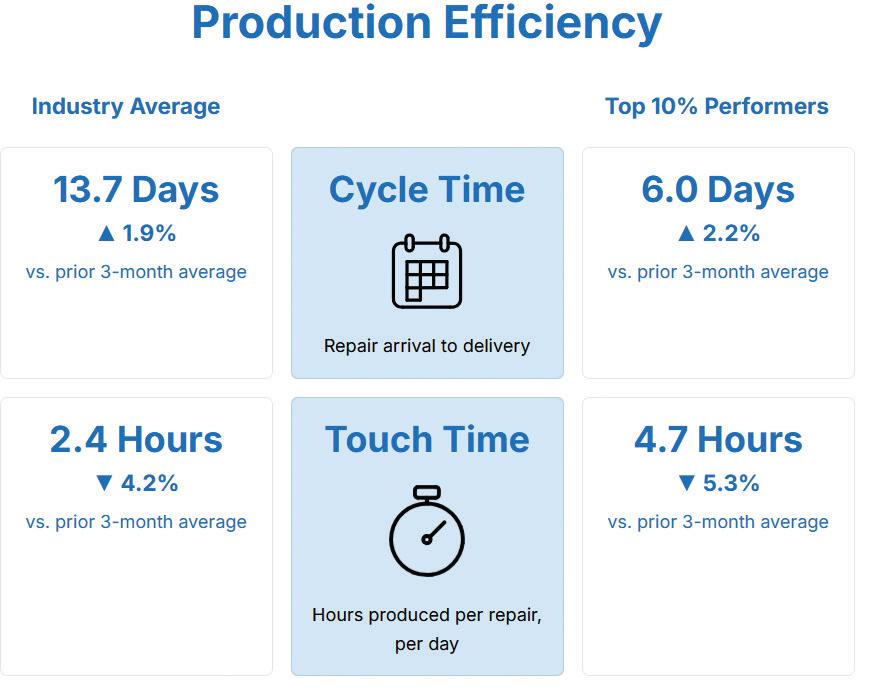 Production Efficiency

Industry Average

Top 10% Performers

13.7 Days
▲ 1.9%
vs. prior 3-month average

Cycle Time
Repair arrival to delivery

6.0 Days
▲ 2.2%
vs. prior 3-month average

2.4 Hours
▼ 4.2%
vs. prior 3-month average

Touch Time
Hours produced per repair, per day

4.7 Hours
▼ 5.3%
vs. prior 3-month average